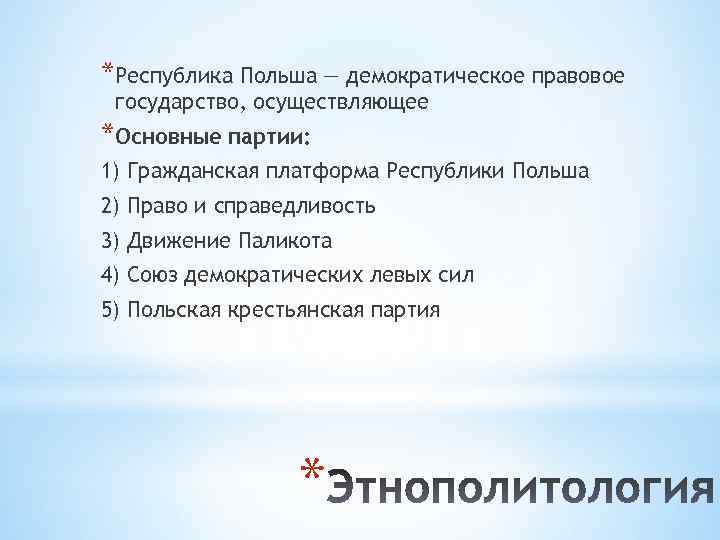 *Республика Польша — демократическое правовое государство, осуществляющее

*Основные партии:

1) Гражданская платформа Республики Польша

2) Право и справедливость

3) Движение Паликота

4) Союз демократических левых сил

5) Польская крестьянская партия

*Этнополитология